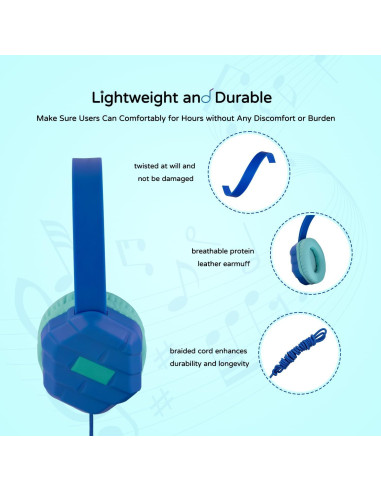 Lightweight and Durable

Make Sure Users Can Comfortably for Hours without Any Discomfort or Burden

twisted at will and not be damaged

breathable protein leather earmuff

braided cord enhances durability and longevity